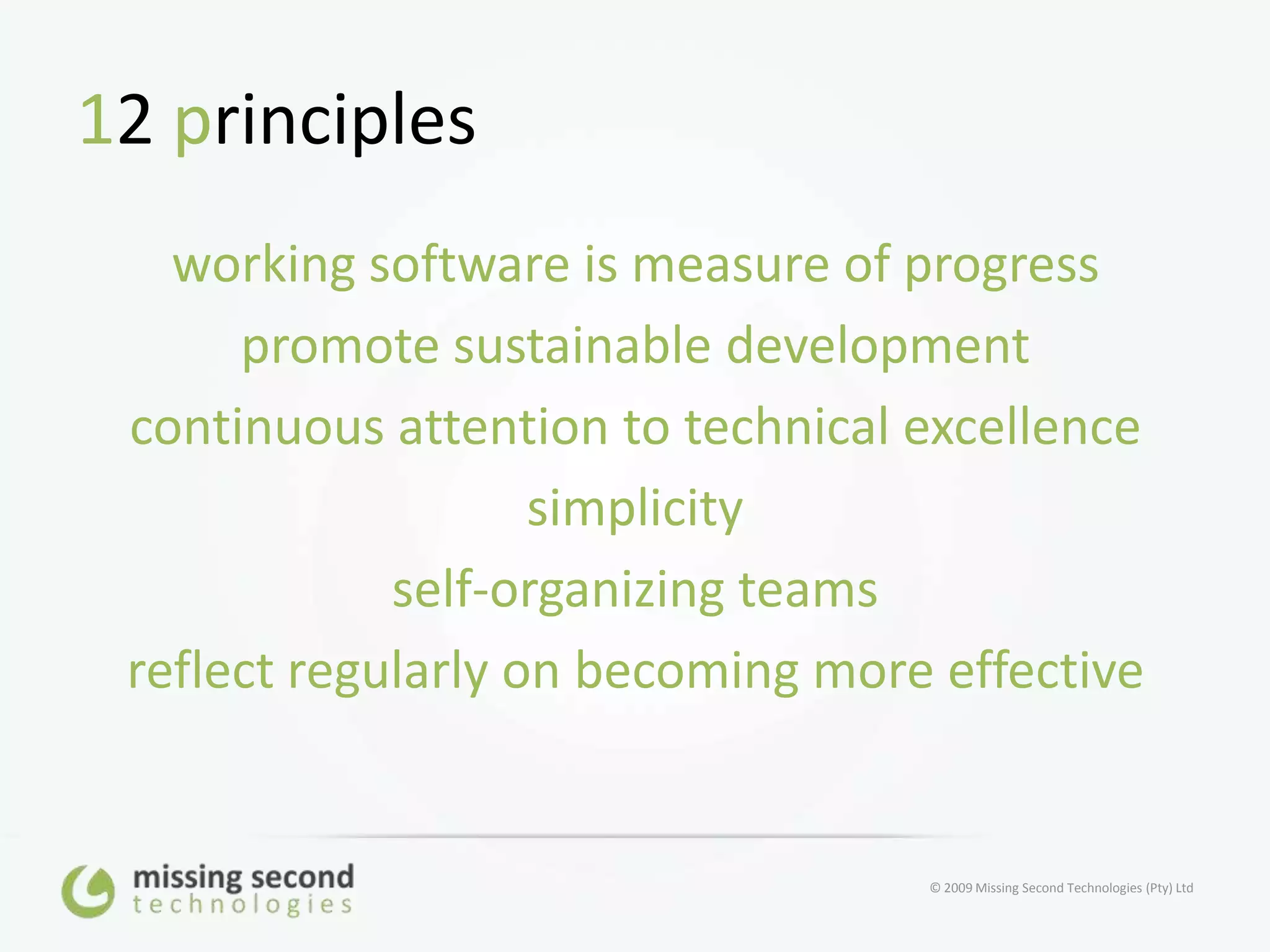 12 principles

working software is measure of progress

promote sustainable development

continuous attention to technical excellence

simplicity

self-organizing teams

reflect regularly on becoming more effective

missing second
technologies

© 2009 Missing Second Technologies (Pty) Ltd